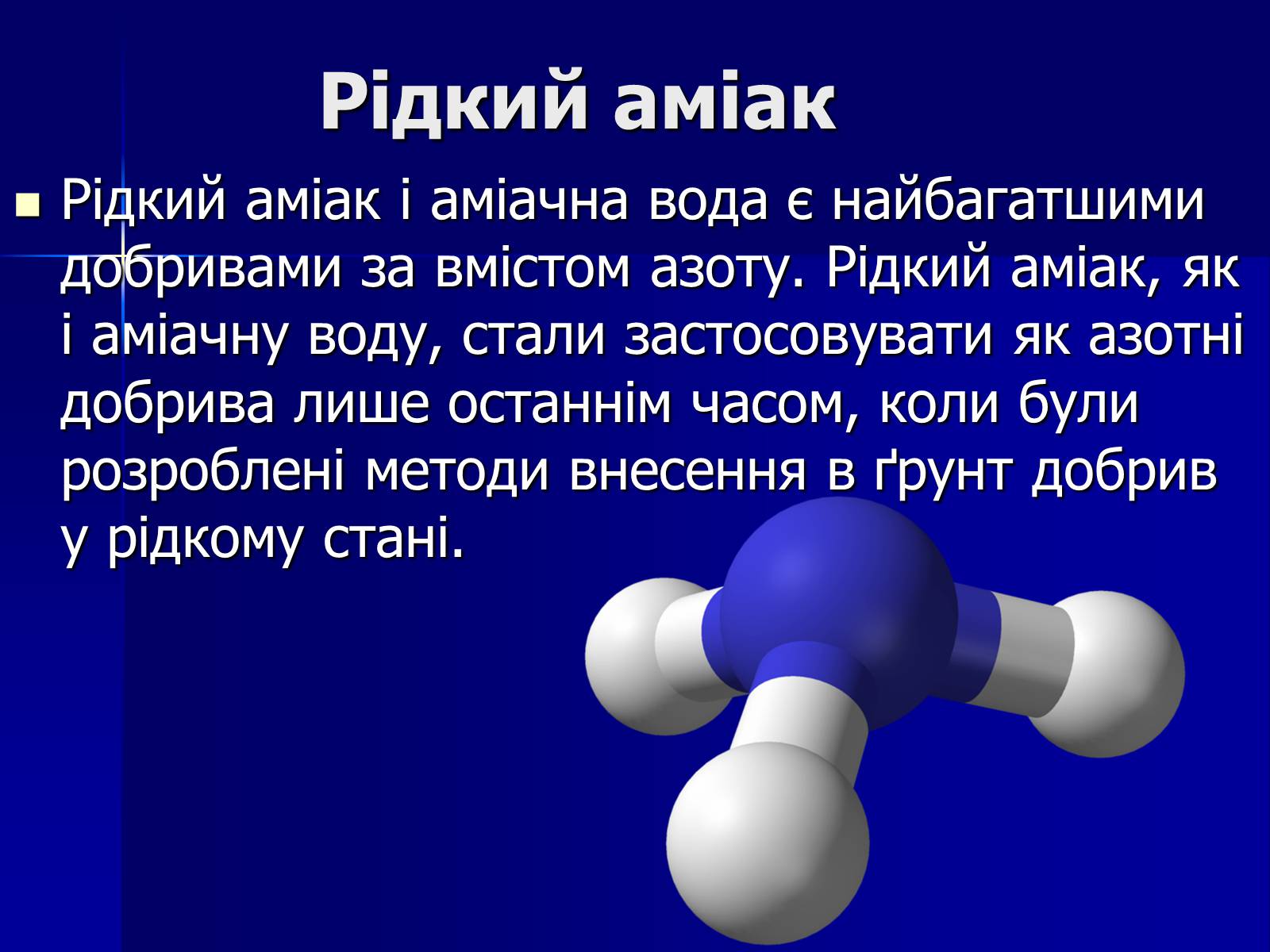 Рідкий аміак

Рідкий аміак і аміачна вода є найбагатшими добривами за вмістом азоту. Рідкий аміак, як і аміачну воду, стали застосовувати як азотні добрива лише останнім часом, коли були розроблені методи внесення в ґрунт добрив у рідкому стані.